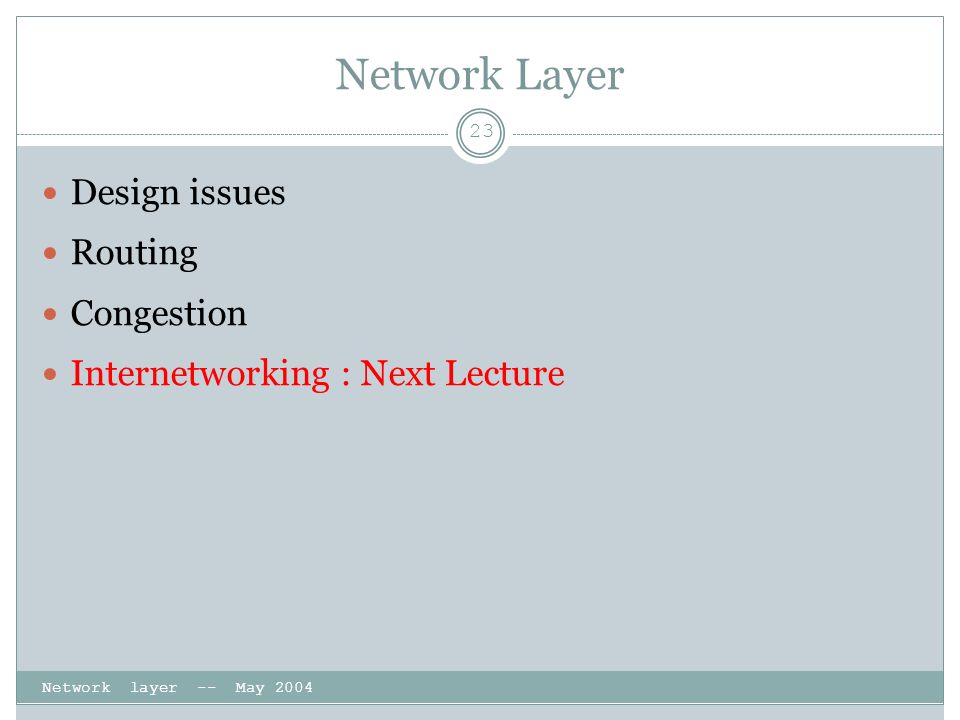 Network Layer

23

- Design issues
- Routing
- Congestion
- Internetworking : Next Lecture

Network layer -- May 2004